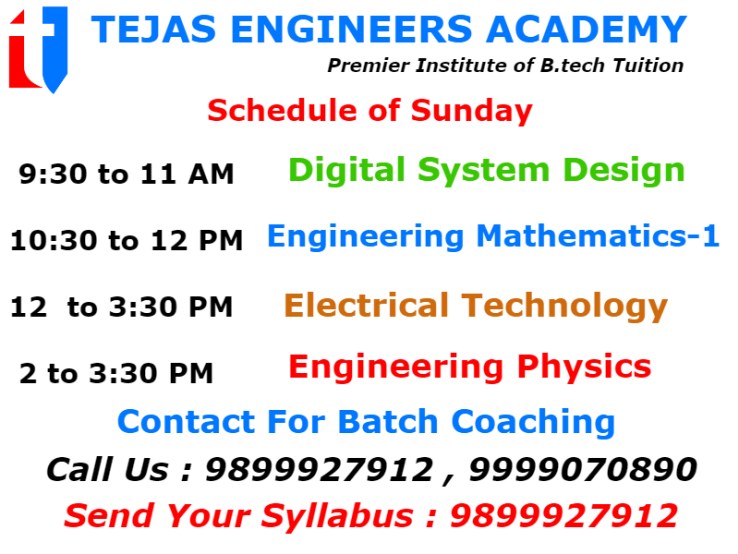 TEJAS ENGINEERS ACADEMY
Premier Institute of B.tech Tuition

Schedule of Sunday

9:30 to 11 AM Digital System Design

10:30 to 12 PM Engineering Mathematics-1

12 to 3:30 PM Electrical Technology

2 to 3:30 PM Engineering Physics

Contact For Batch Coaching

Call Us : 9899927912 , 9999070890

Send Your Syllabus : 9899927912